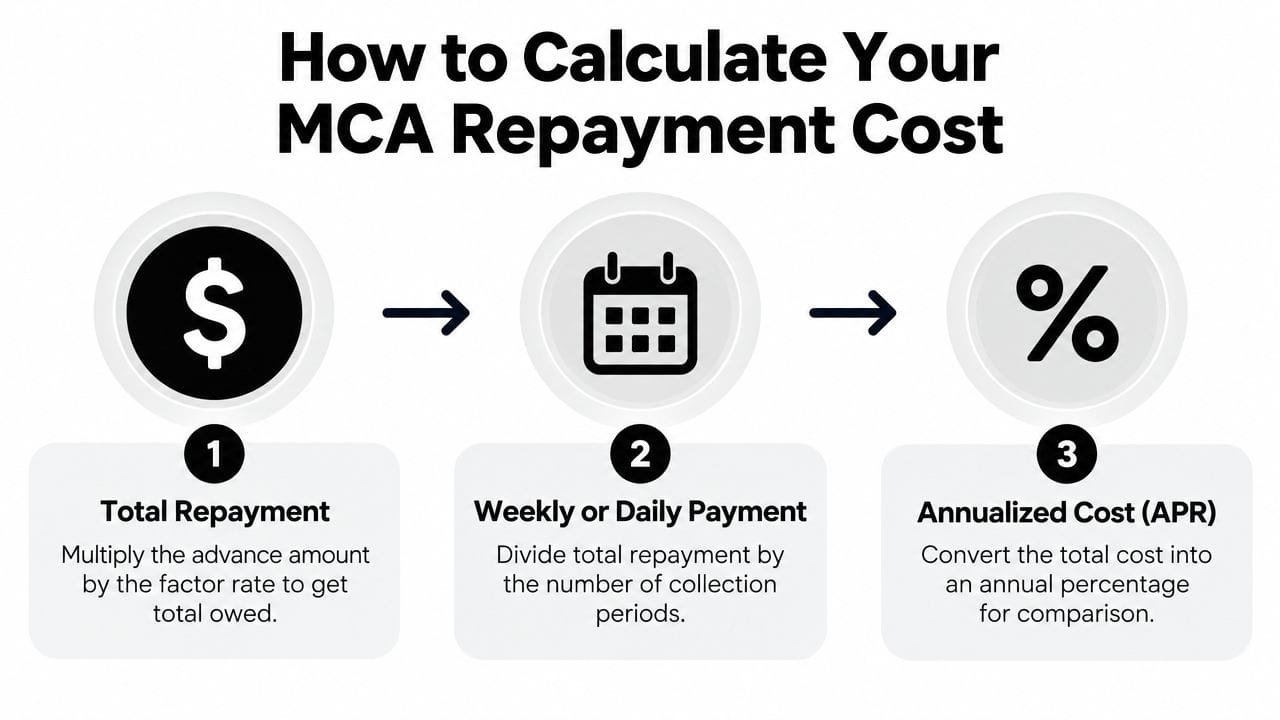 How to Calculate Your MCA Repayment Cost

$

%

1

Total Repayment

Multiply the advance amount by the factor rate to get total owed.

2

Weekly or Daily Payment

Divide total repayment by the number of collection periods.

3

Annualized Cost (APR)

Convert the total cost into an annual percentage for comparison.